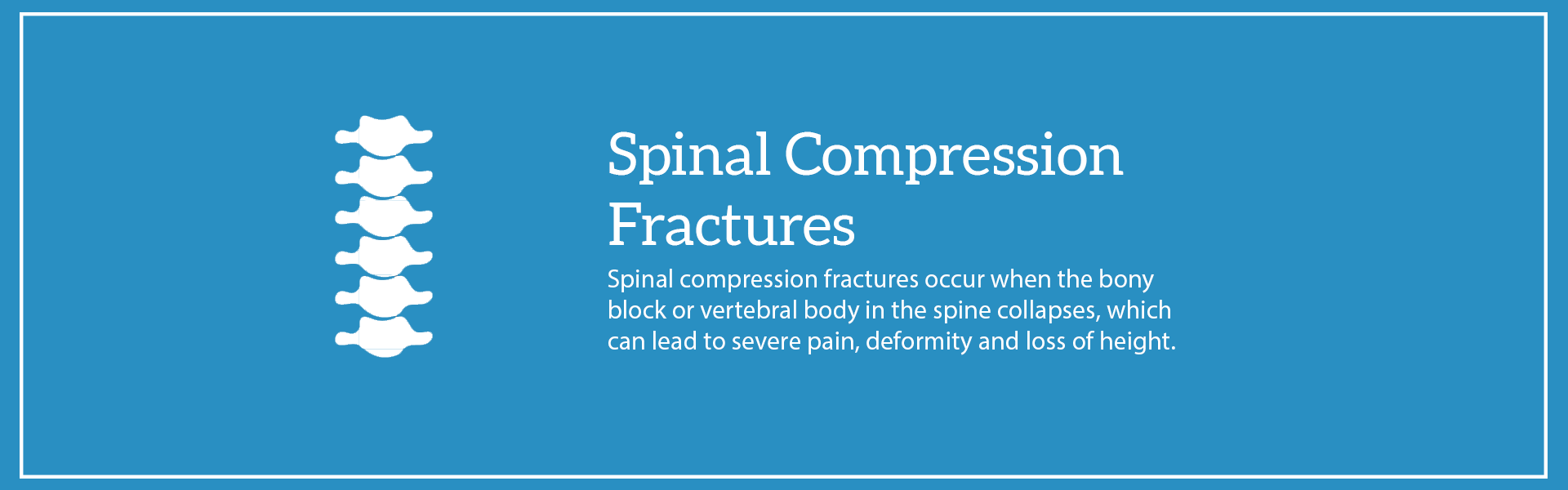 Spinal Compression Fractures

Spinal compression fractures occur when the bony block or vertebral body in the spine collapses, which can lead to severe pain, deformity and loss of height.